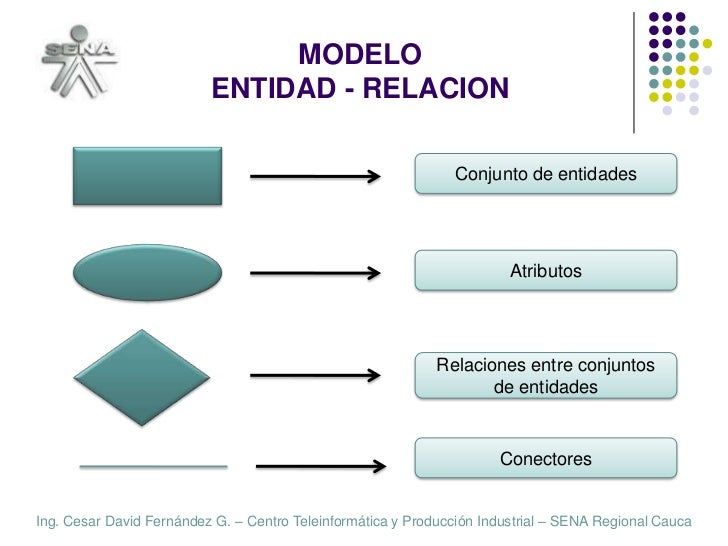 SENA

MODELO
ENTIDAD - RELACION

Conjunto de entidades

Atributos

Relaciones entre conjuntos de entidades

Conectores

Ing. Cesar David Fernández G. – Centro Teleinformática y Producción Industrial – SENA Regional Cauca